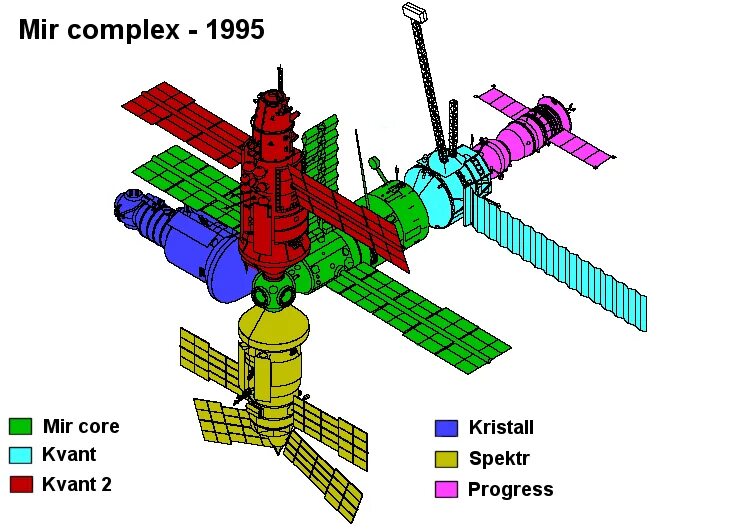 Mir complex - 1995

Mir core
Kvant
Kvant 2

Kristall
Spektr
Progress